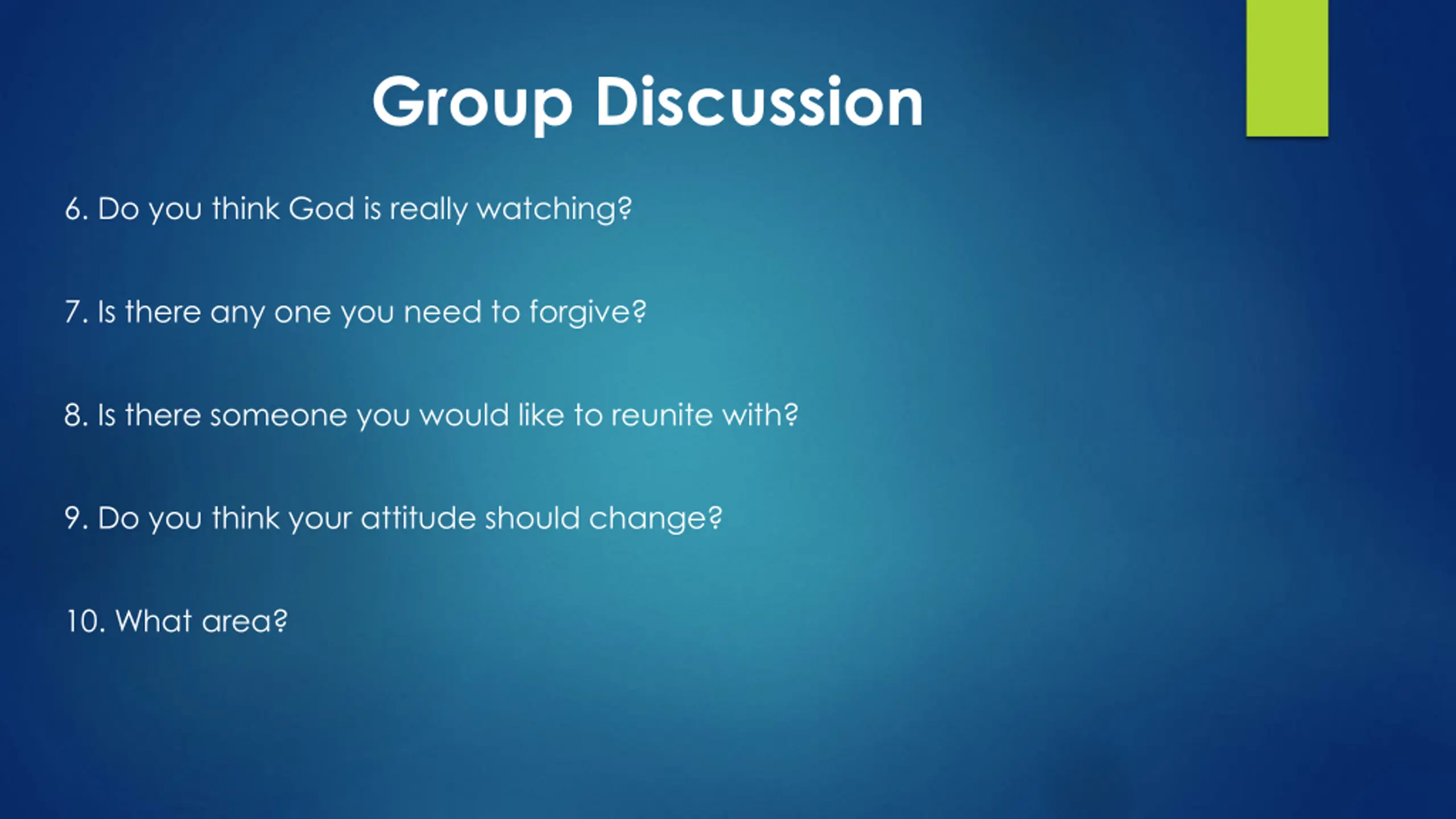 Group Discussion

6. Do you think God is really watching?

7. Is there any one you need to forgive?

8. Is there someone you would like to reunite with?

9. Do you think your attitude should change?

10. What area?